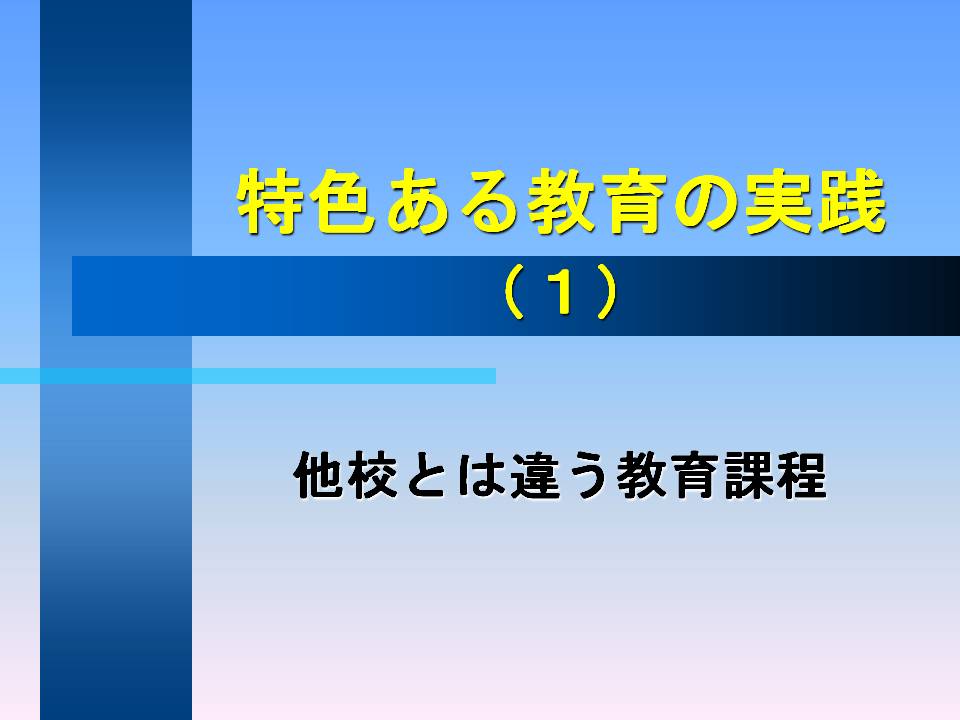 特色ある教育の実践
（１）

他校とは違う教育課程